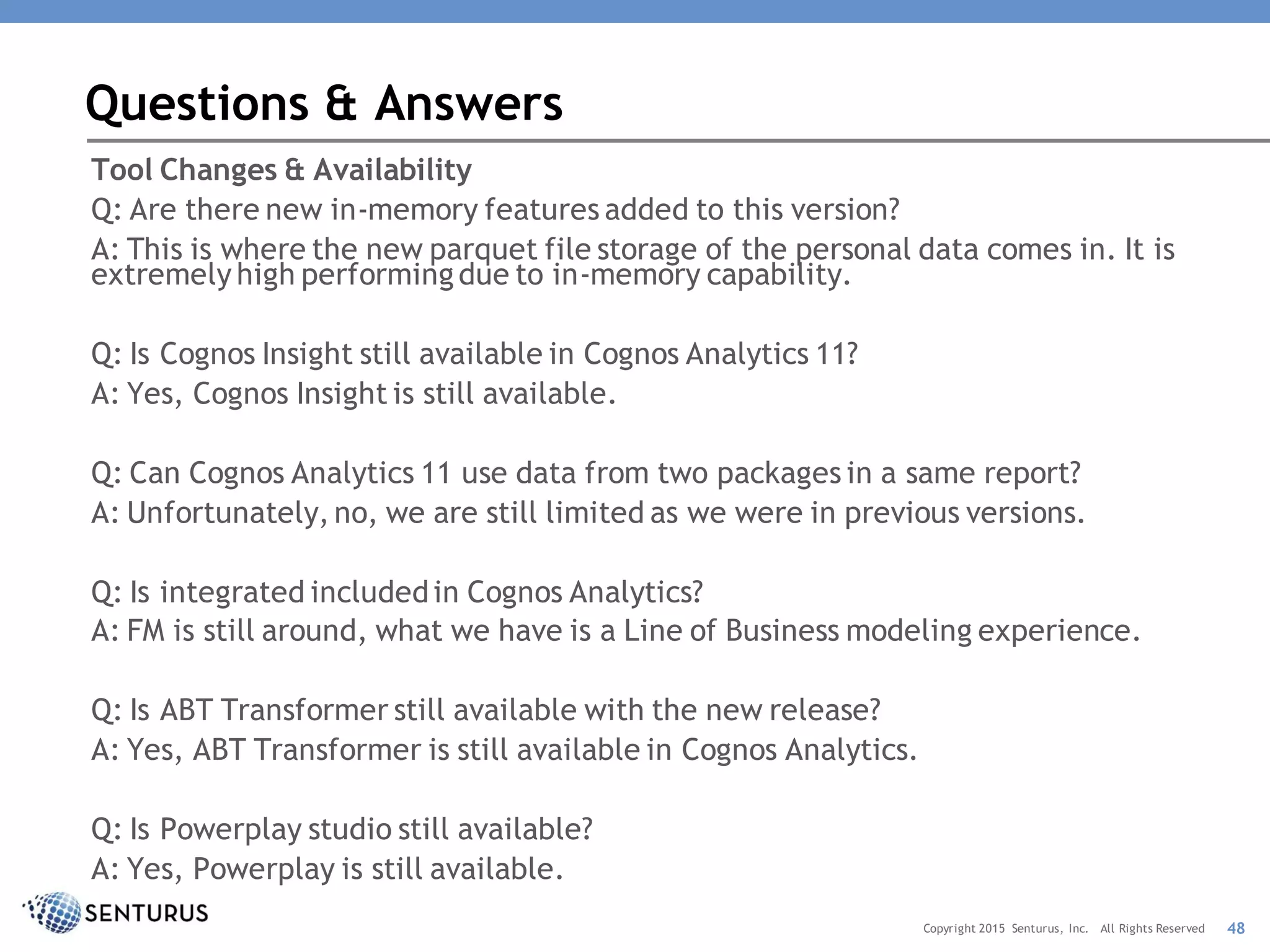 Questions & Answers

Tool Changes & Availability

Q: Are there new in-memory features added to this version?

A: This is where the new parquet file storage of the personal data comes in. It is extremely high performing due to in-memory capability.

Q: Is Cognos Insight still available in Cognos Analytics 11?

A: Yes, Cognos Insight is still available.

Q: Can Cognos Analytics 11 use data from two packages in a same report?

A: Unfortunately, no, we are still limited as we were in previous versions.

Q: Is integrated included in Cognos Analytics?

A: FM is still around, what we have is a Line of Business modeling experience.

Q: Is ABT Transformer still available with the new release?

A: Yes, ABT Transformer is still available in Cognos Analytics.

Q: Is Powerplay studio still available?

A: Yes, Powerplay is still available.

SENTURUS

Copyright 2015 Senturus, Inc. All Rights Reserved 48